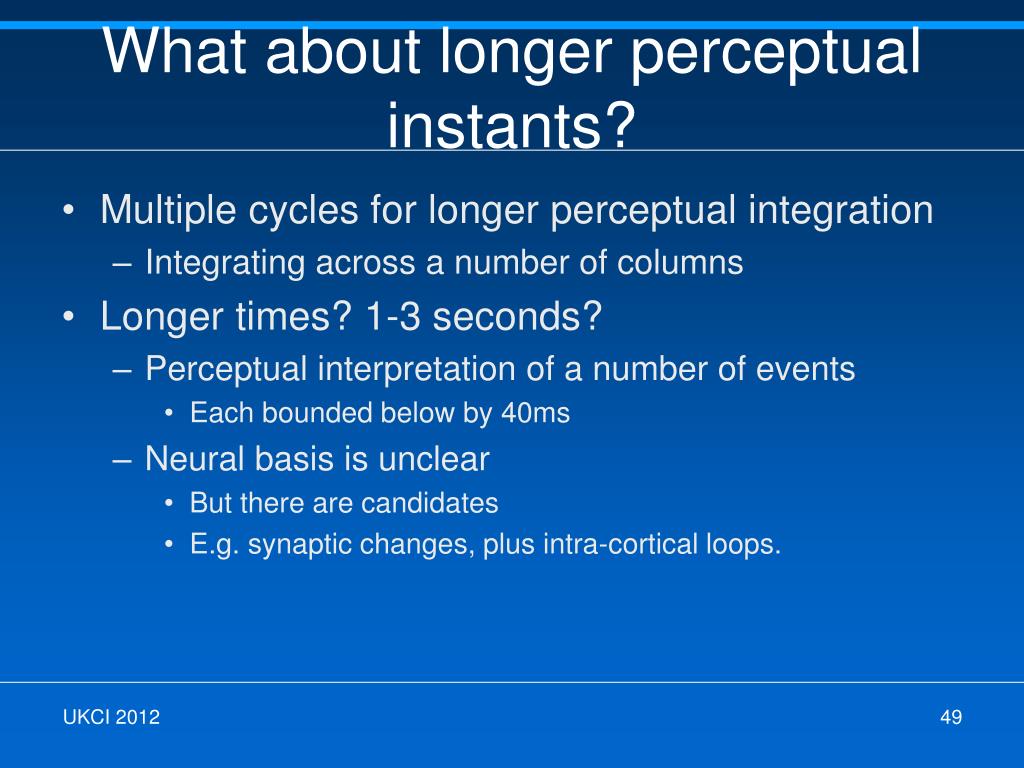 What about longer perceptual instants?

• Multiple cycles for longer perceptual integration
– Integrating across a number of columns
• Longer times? 1-3 seconds?
– Perceptual interpretation of a number of events
• Each bounded below by 40ms
– Neural basis is unclear
• But there are candidates
• E.g. synaptic changes, plus intra-cortical loops.

UKCI 2012

49